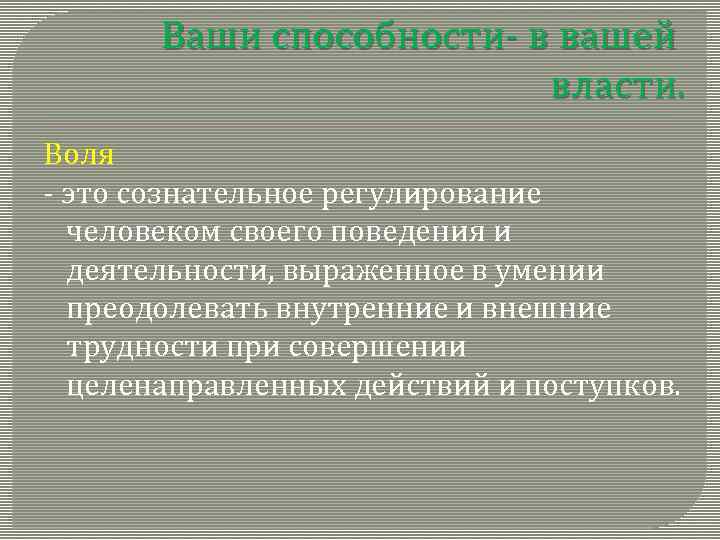 Ваши способности- в вашей власти.

Воля

- это сознательное регулирование человеком своего поведения и деятельности, выраженное в умении преодолевать внутренние и внешние трудности при совершении целенаправленных действий и поступков.